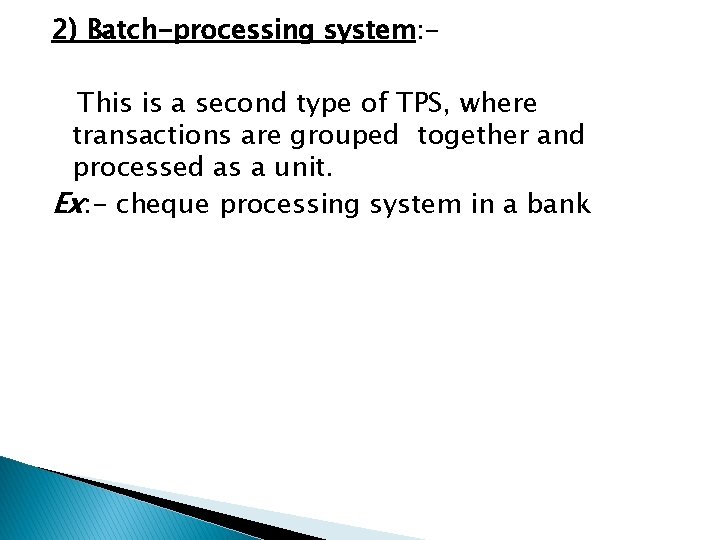 2) Batch-processing system:-

This is a second type of TPS, where transactions are grouped together and processed as a unit.

Ex:- cheque processing system in a bank